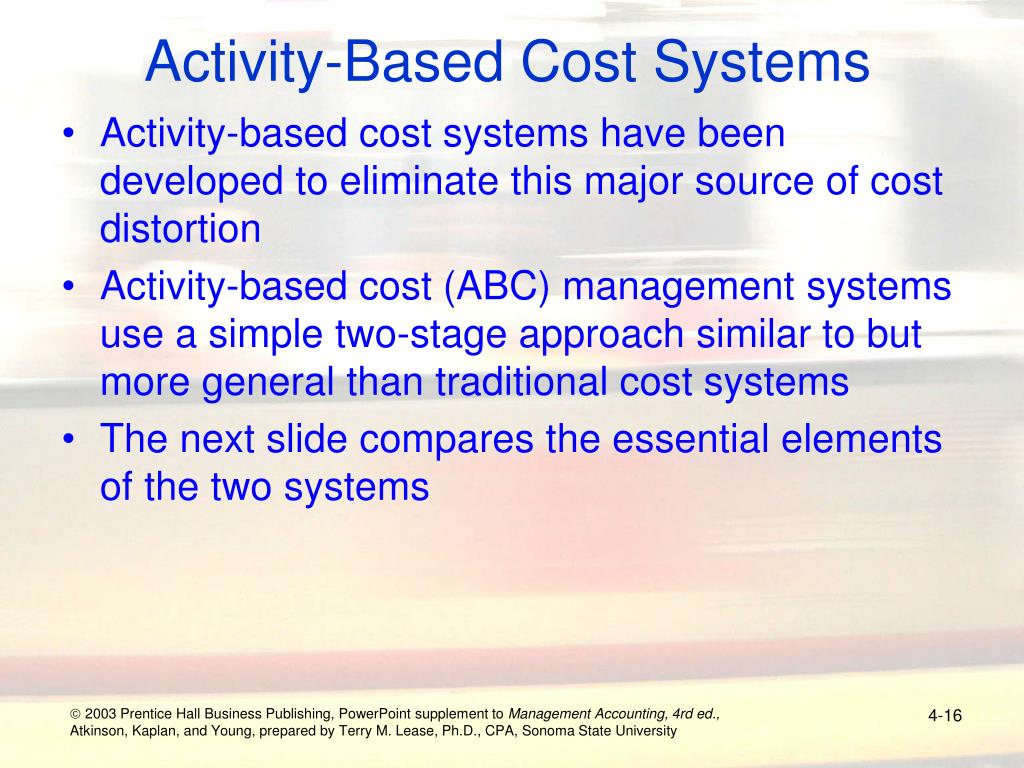 Activity-Based Cost Systems

• Activity-based cost systems have been developed to eliminate this major source of cost distortion

• Activity-based cost (ABC) management systems use a simple two-stage approach similar to but more general than traditional cost systems

• The next slide compares the essential elements of the two systems

© 2003 Prentice Hall Business Publishing, PowerPoint supplement to Management Accounting, 4rd ed., Atkinson, Kaplan, and Young, prepared by Terry M. Lease, Ph.D., CPA, Sonoma State University

4-16